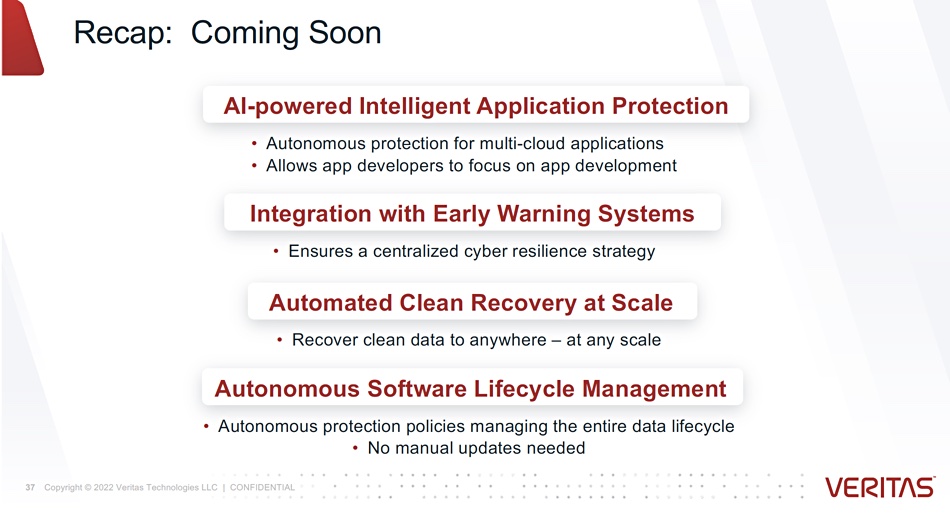 Recap: Coming Soon

AI-powered Intelligent Application Protection

• Autonomous protection for multi-cloud applications
• Allows app developers to focus on app development

Integration with Early Warning Systems

• Ensures a centralized cyber resilience strategy

Automated Clean Recovery at Scale

• Recover clean data to anywhere – at any scale

Autonomous Software Lifecycle Management

• Autonomous protection policies managing the entire data lifecycle
• No manual updates needed

37 Copyright © 2022 Veritas Technologies LLC | CONFIDENTIAL

VERITAS